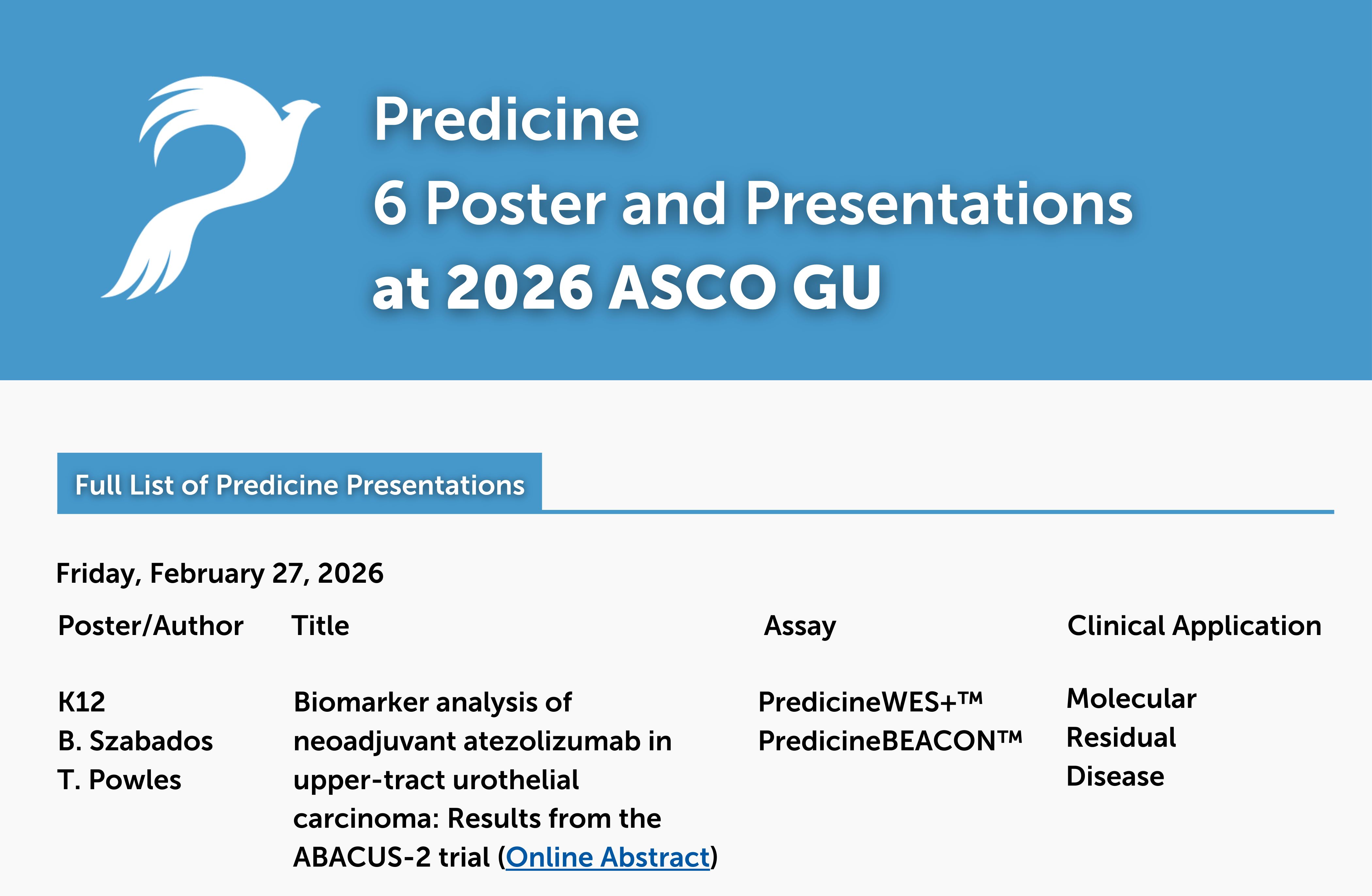 Predicine
6 Poster and Presentations
at 2026 ASCO GU

Full List of Predicine Presentations

Friday, February 27, 2026

| Poster/Author | Title | Assay | Clinical Application |
|---|---|---|---|
| K12 B. Szabados T. Powles | Biomarker analysis of neoadjuvant atezolizumab in upper-tract urothelial carcinoma: Results from the ABACUS-2 trial (Online Abstract) | PredicineWES+™ PredicineBEACON™ | Molecular Residual Disease |